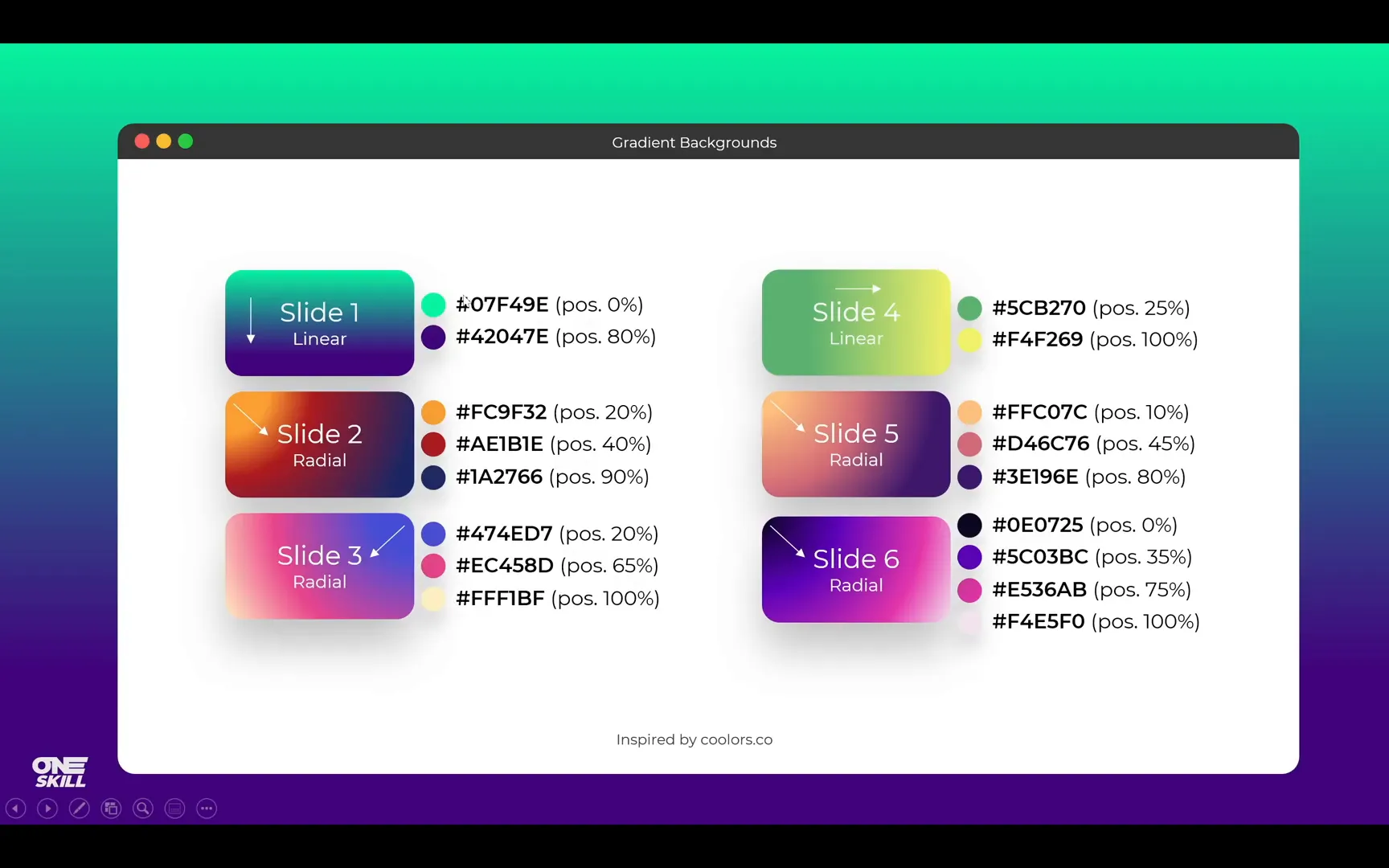 Gradient Backgrounds

Slide 1
Linear

#07F49E (pos. 0%)
#42047E (pos. 80%)

Slide 2
Radial

#FC9F32 (pos. 20%)
#AE1B1E (pos. 40%)
#1A2766 (pos. 90%)

Slide 3
Radial

#474ED7 (pos. 20%)
#EC458D (pos. 65%)
#FFF1BF (pos. 100%)

Slide 4
Linear

#5CB270 (pos. 25%)
#F4F269 (pos. 100%)

Slide 5
Radial

#FFC07C (pos. 10%)
#D46C76 (pos. 45%)
#3E196E (pos. 80%)

Slide 6
Radial

#0E0725 (pos. 0%)
#5C03BC (pos. 35%)
#E536AB (pos. 75%)
#F4E5F0 (pos. 100%)

Inspired by coolors.co

ONE SKILL